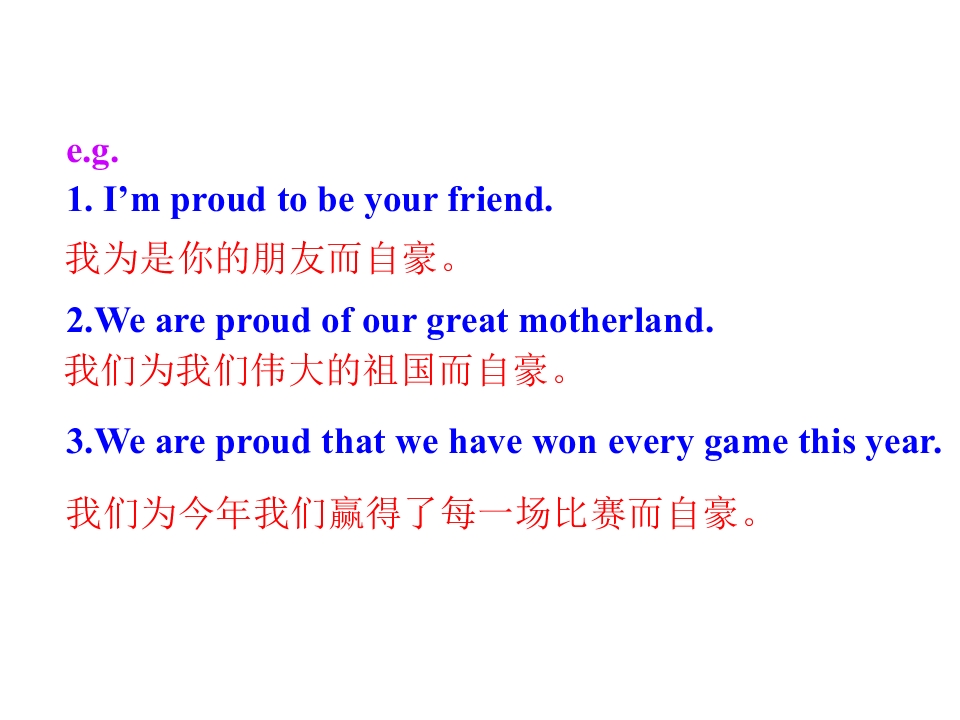 e.g.
1. I'm proud to be your friend.

我为是你的朋友而自豪。

2.We are proud of our great motherland.

我们为我们伟大的祖国而自豪。

3.We are proud that we have won every game this year.

我们为今年我们赢得了每一场比赛而自豪。